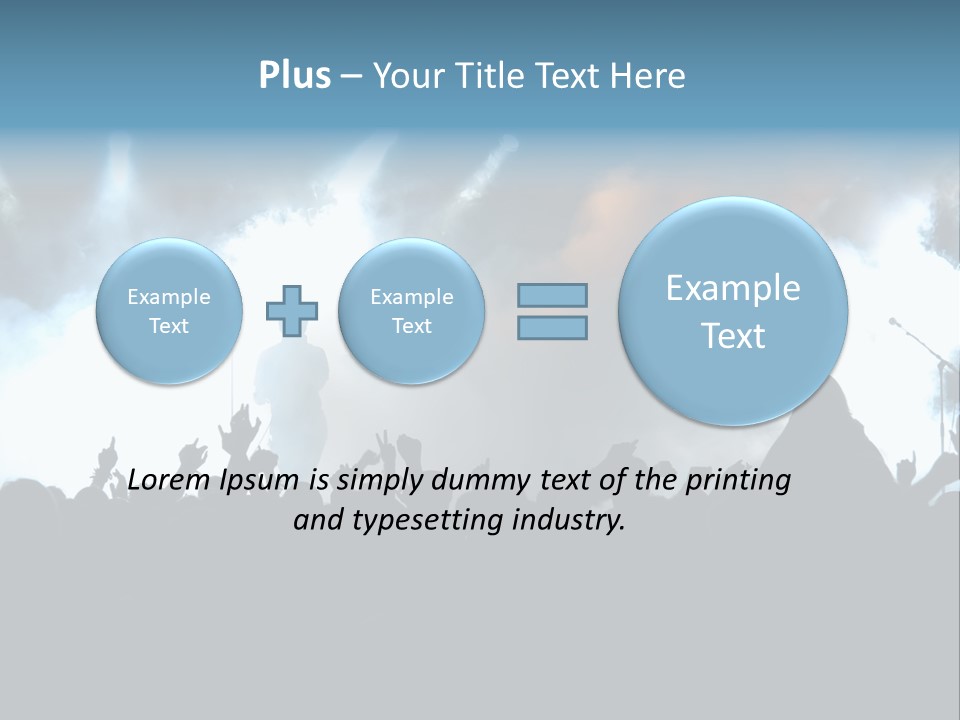 Plus – Your Title Text Here

Example Text

Example Text

Example Text

Lorem Ipsum is simply dummy text of the printing and typesetting industry.